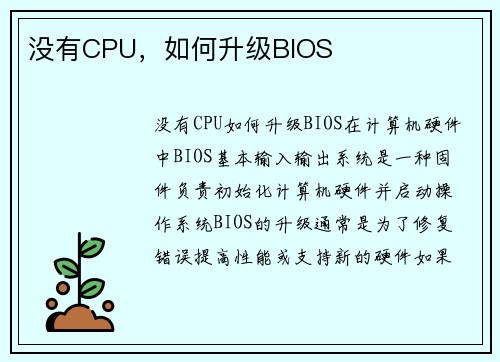 没有CPU，如何升级BIOS

没有CPU如何升级BIOS在计算机硬件中BIOS基本输入输出系统是一种固件负责初始化计算机硬件并启动操作系统BIOS的升级通常是为了修复错误提高性能或支持新的硬件如果